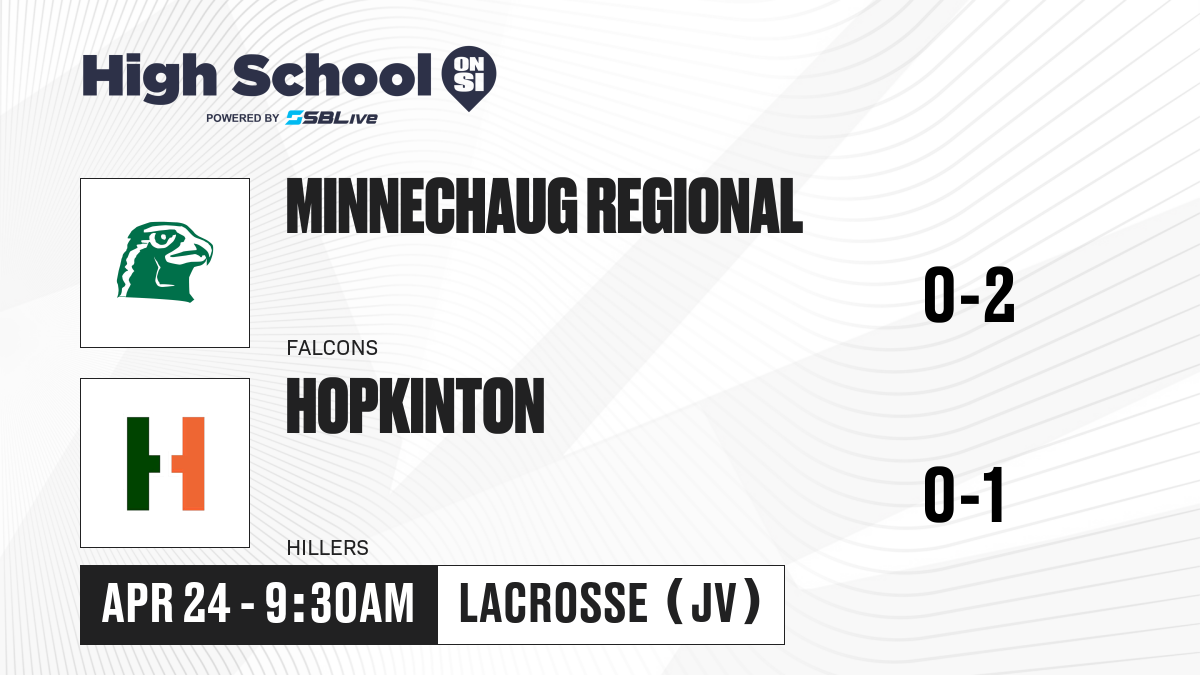 High School ON SI
POWERED BY SBLive

MINNECHAUG REGIONAL
FALCONS
0-2

HOPKINTON
HILLERS
0-1

APR 24 - 9:30AM
LACROSSE (JV)